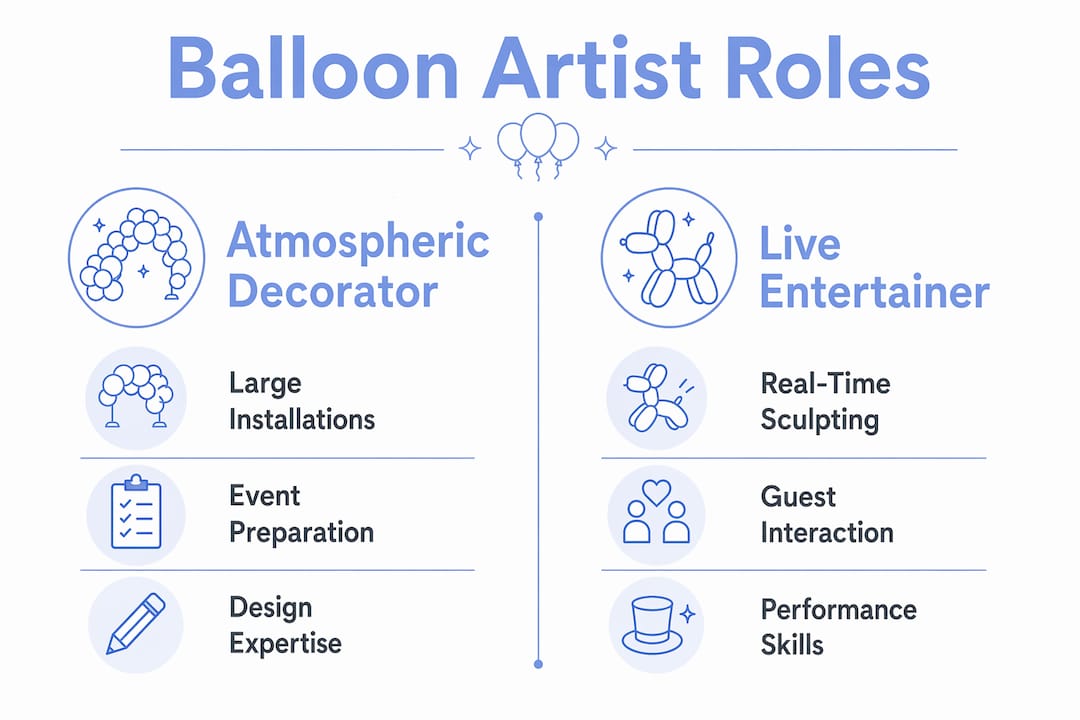 Balloon Artist Roles

Atmospheric Decorator

Large Installations

Event Preparation

Design Expertise

Live Entertainer

Real-Time Sculpting

Guest Interaction

Performance Skills